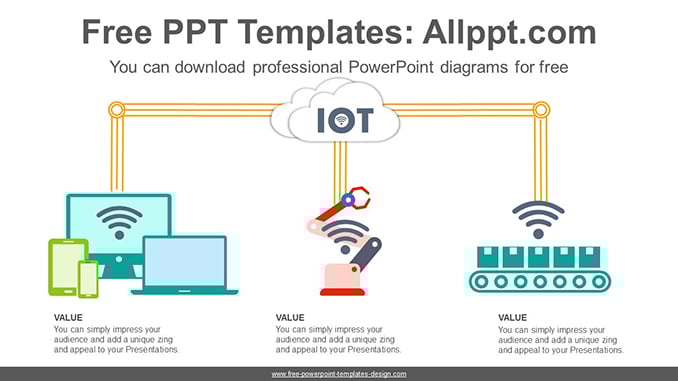 Free PPT Templates: Allppt.com

You can download professional PowerPoint diagrams for free

IOT

VALUE
You can simply impress your audience and add a unique zing and appeal to your Presentations.

VALUE
You can simply impress your audience and add a unique zing and appeal to your Presentations.

VALUE
You can simply impress your audience and add a unique zing and appeal to your Presentations.

www.free-powerpoint-templates-design.com